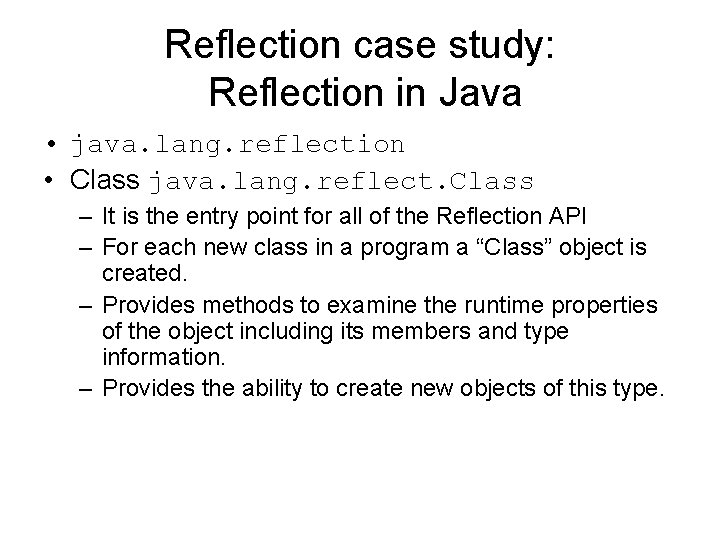 Reflection case study: Reflection in Java

• java.lang.reflection
• Class java.lang.reflect.Class
  – It is the entry point for all of the Reflection API
  – For each new class in a program a “Class” object is created.
  – Provides methods to examine the runtime properties of the object including its members and type information.
  – Provides the ability to create new objects of this type.